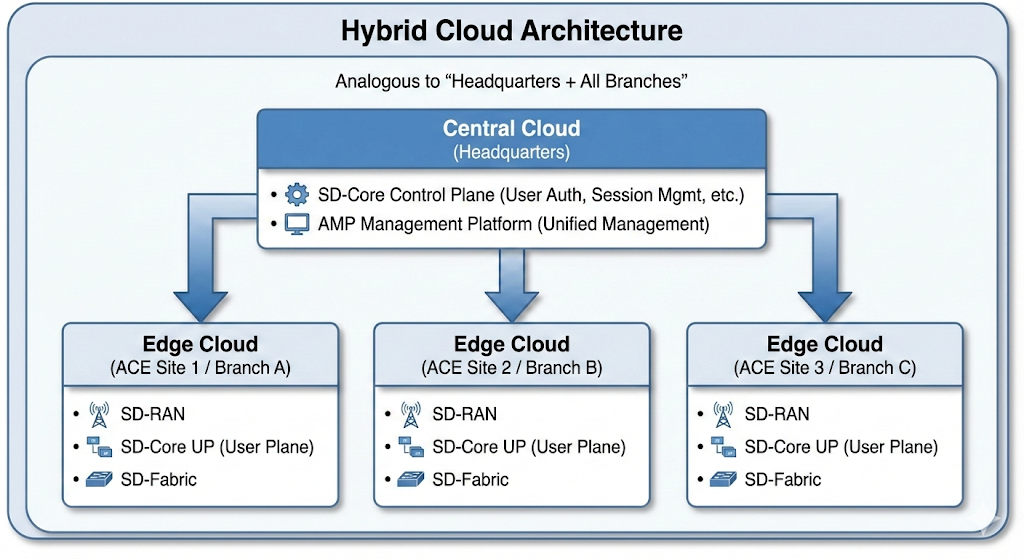 Hybrid Cloud Architecture

Analogous to “Headquarters + All Branches”

Central Cloud
(Headquarters)

• SD-Core Control Plane (User Auth, Session Mgmt, etc.)
• AMP Management Platform (Unified Management)

Edge Cloud
(ACE Site 1 / Branch A)

• SD-RAN
• SD-Core UP (User Plane)
• SD-Fabric

Edge Cloud
(ACE Site 2 / Branch B)

• SD-RAN
• SD-Core UP (User Plane)
• SD-Fabric

Edge Cloud
(ACE Site 3 / Branch C)

• SD-RAN
• SD-Core UP (User Plane)
• SD-Fabric